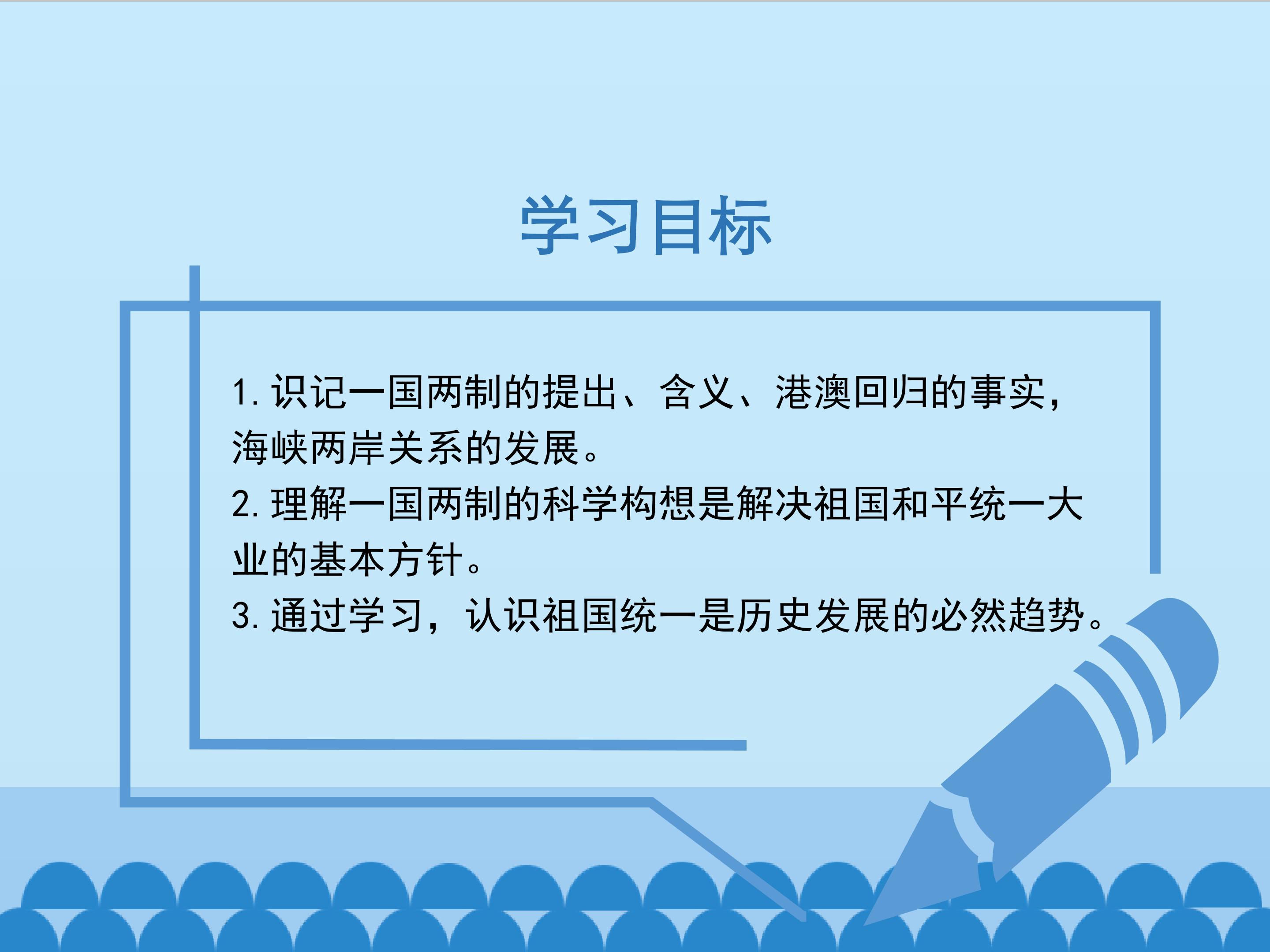 学习目标

1.识记一国两制的提出、含义、港澳回归的事实，海峡两岸关系的发展。

2.理解一国两制的科学构想是解决祖国和平统一大业的基本方针。

3.通过学习，认识祖国统一是历史发展的必然趋势。